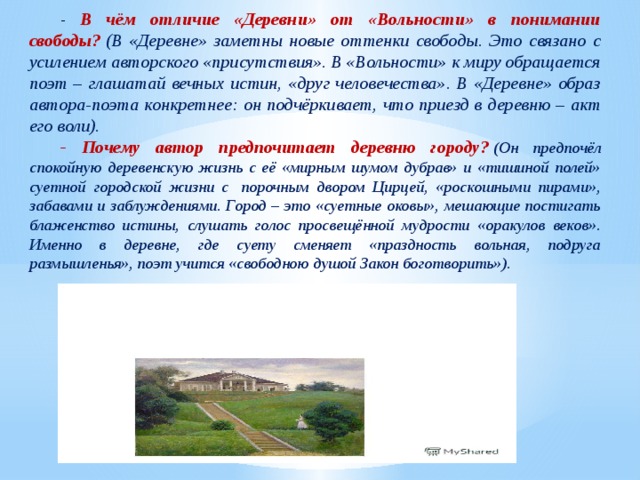 - В чём отличие «Деревни» от «Вольности» в понимании свободы? (В «Деревне» заметны новые оттенки свободы. Это связано с усилением авторского «присутствия». В «Вольности» к миру обращается поэт – глашатай вечных истин, «друг человечества». В «Деревне» образ автора-поэта конкретнее: он подчёркивает, что приезд в деревню – акт его воли).

- Почему автор предпочитает деревню городу? (Он предпочёл спокойную деревенскую жизнь с её «мирным шумом дубрав» и «тишиной полей» суетной городской жизни с порочным двором Цирцей, «роскошными пирами», забавами и заблуждениями. Город – это «суетные оковы», мешающие постигать блаженство истины, слушать голос просвещённой мудрости «оракулов веков». Именно в деревне, где суету сменяет «праздность вольная, подруга размышленья», поэт учится «свободною душой Закон боготворить»).

MyShared